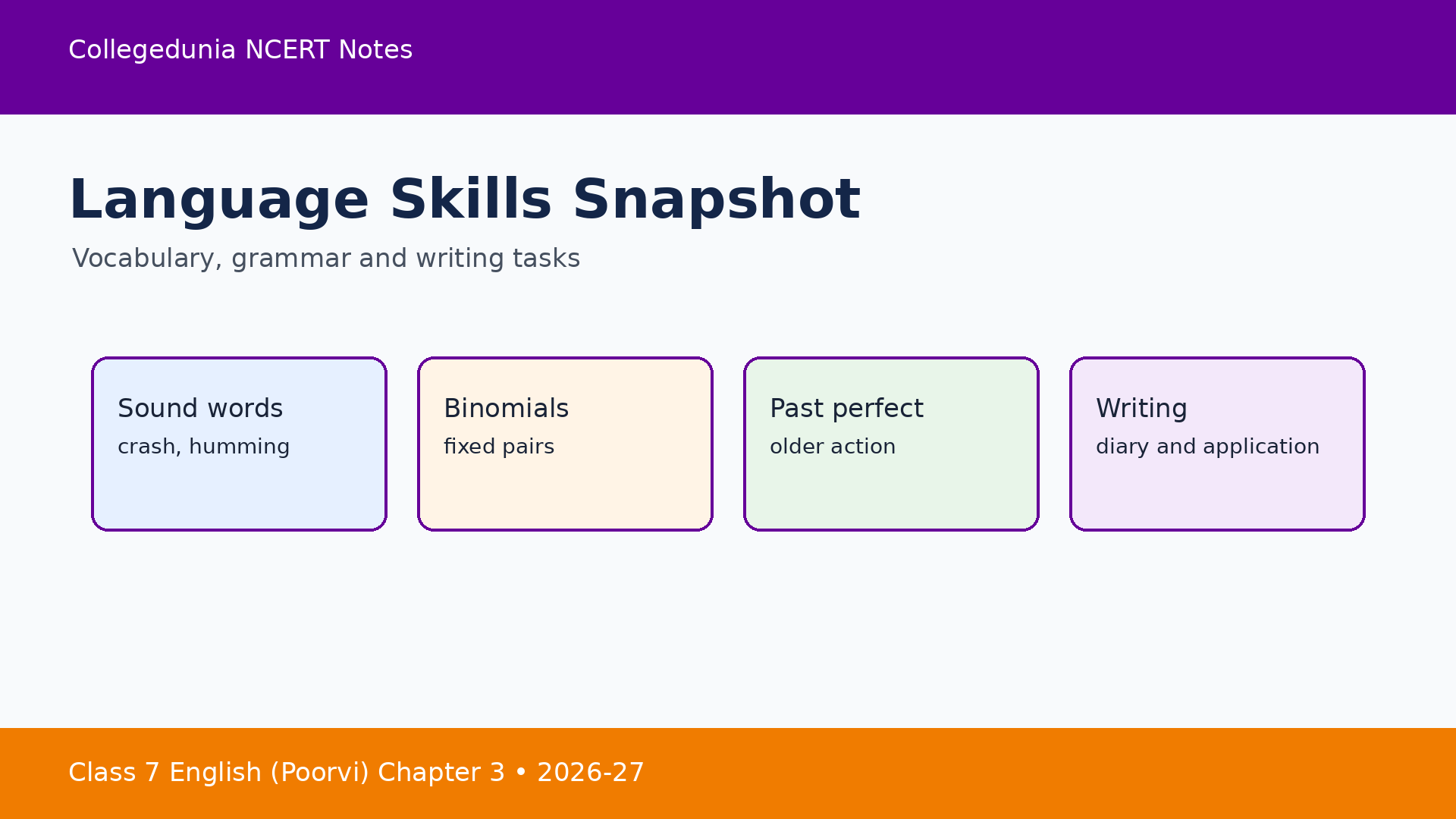 Collegedunia NCERT Notes

Language Skills Snapshot

Vocabulary, grammar and writing tasks

Sound words
crash, humming

Binomials
fixed pairs

Past perfect
older action

Writing
diary and application

Class 7 English (Poorvi) Chapter 3 • 2026-27